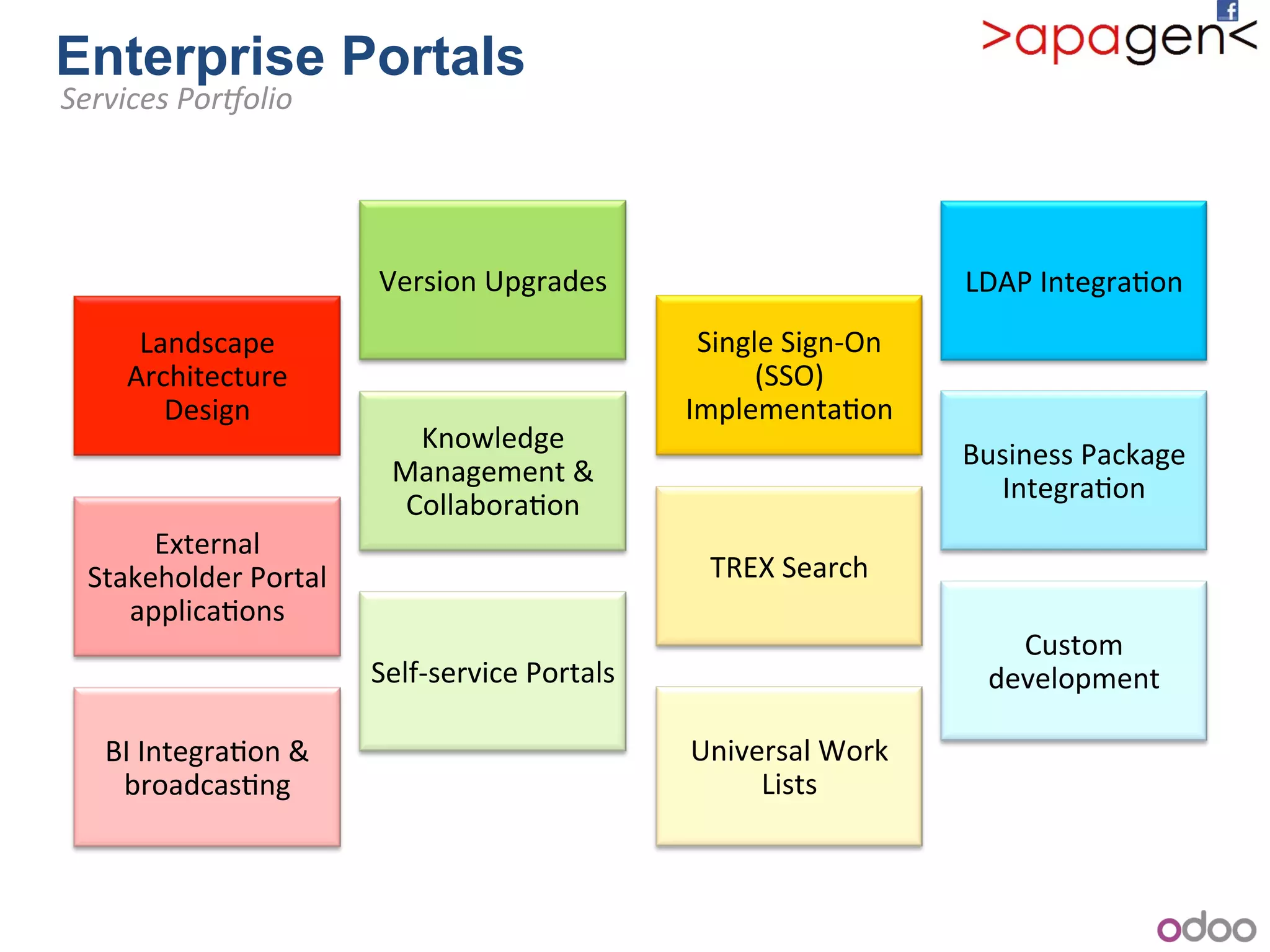 Enterprise Portals
Services Portfolio

>apagen<

Landscape Architecture Design

External Stakeholder Portal applications

BI Integration & broadcasting

Version Upgrades

Knowledge Management & Collaboration

Self-service Portals

Single Sign-On (SSO) Implementation

TREX Search

Universal Work Lists

LDAP Integration

Business Package Integration

Custom development

odoo